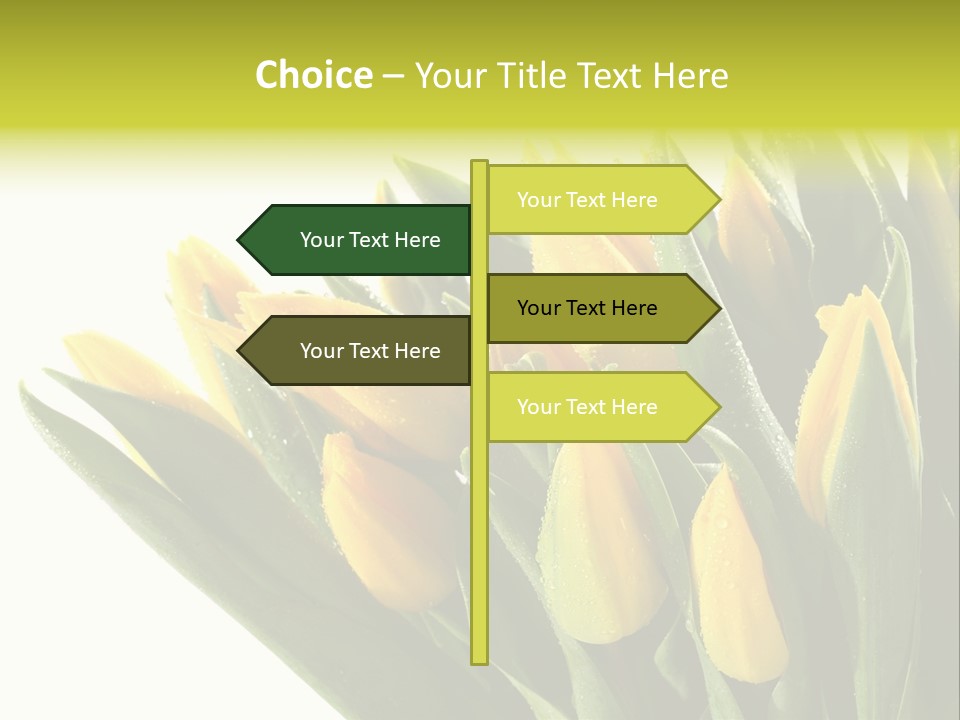 Choice – Your Title Text Here

Your Text Here

Your Text Here

Your Text Here

Your Text Here

Your Text Here